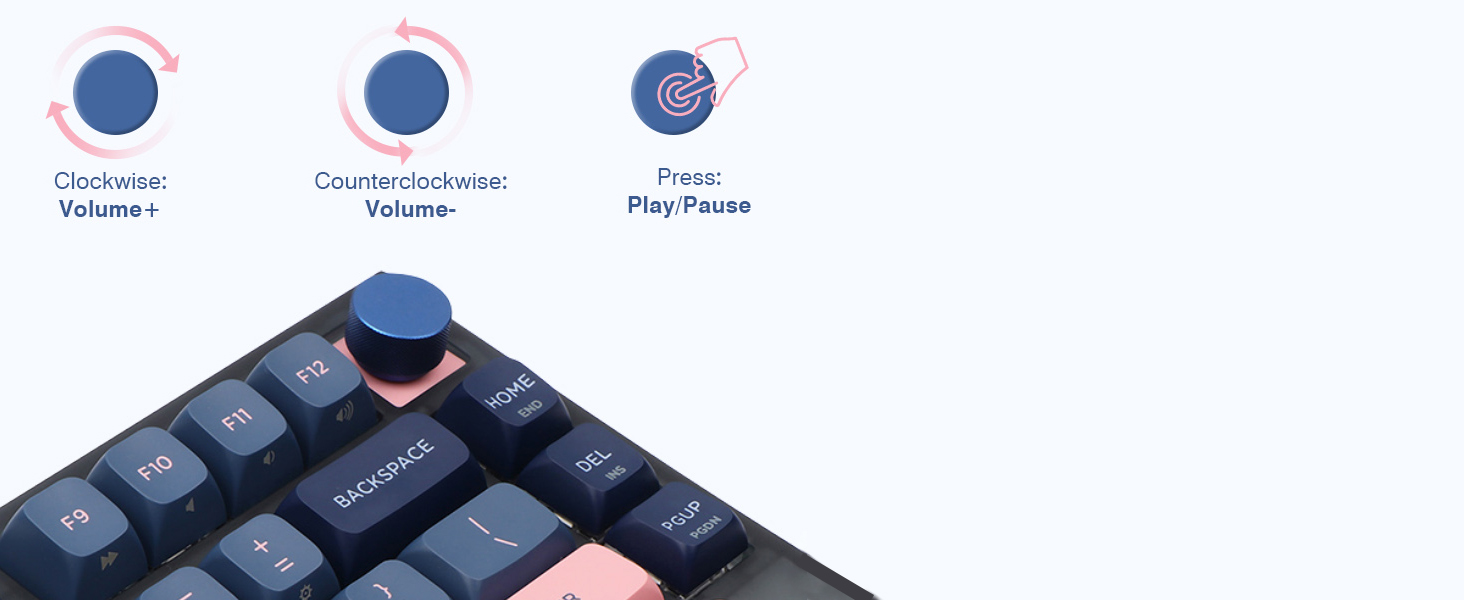 Clockwise:
**Volume+**

Counterclockwise:
**Volume-**

Press:
**Play/Pause**

F9
F10
F11
F12
HOME
END
BACKSPACE
DEL
INS
PGUP
PGDN
+
=
|
\
}